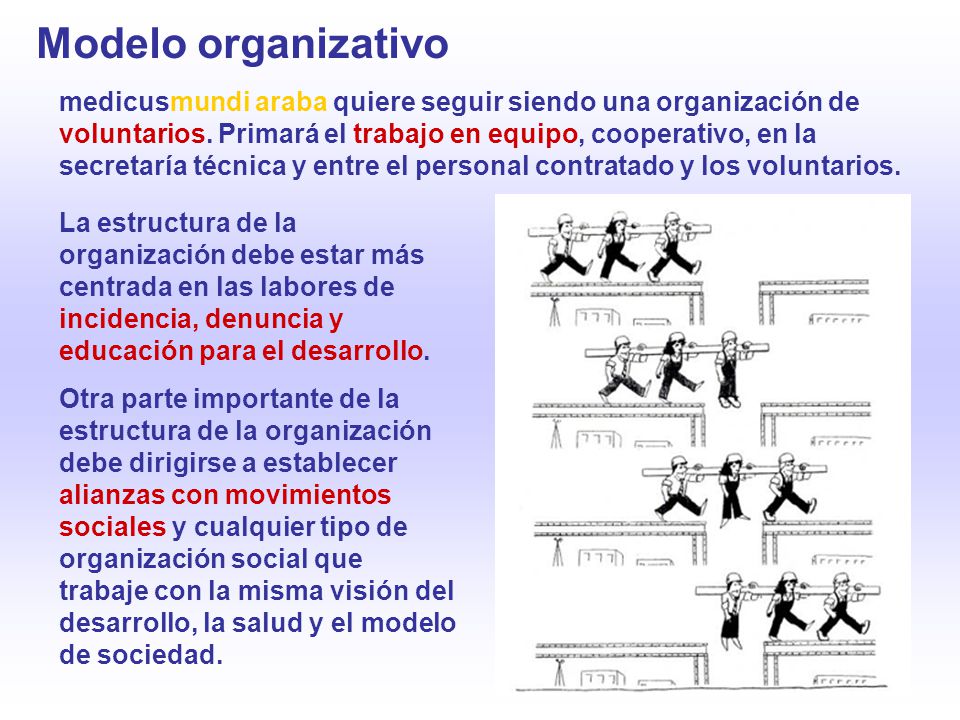 Modelo organizativo

medicusmundi araba quiere seguir siendo una organización de voluntarios. Primará el trabajo en equipo, cooperativo, en la secretaría técnica y entre el personal contratado y los voluntarios.

La estructura de la organización debe estar más centrada en las labores de incidencia, denuncia y educación para el desarrollo.

Otra parte importante de la estructura de la organización debe dirigirse a establecer alianzas con movimientos sociales y cualquier tipo de organización social que trabaje con la misma visión del desarrollo, la salud y el modelo de sociedad.